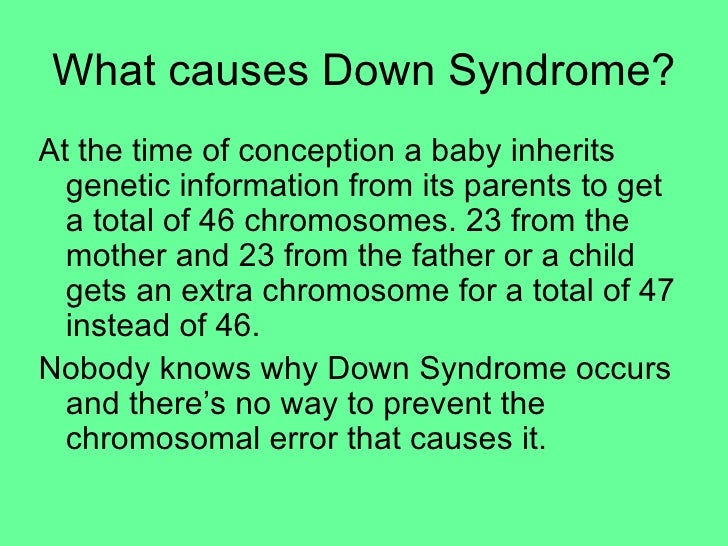 What causes Down Syndrome?

At the time of conception a baby inherits genetic information from its parents to get a total of 46 chromosomes. 23 from the mother and 23 from the father or a child gets an extra chromosome for a total of 47 instead of 46.

Nobody knows why Down Syndrome occurs and there’s no way to prevent the chromosomal error that causes it.